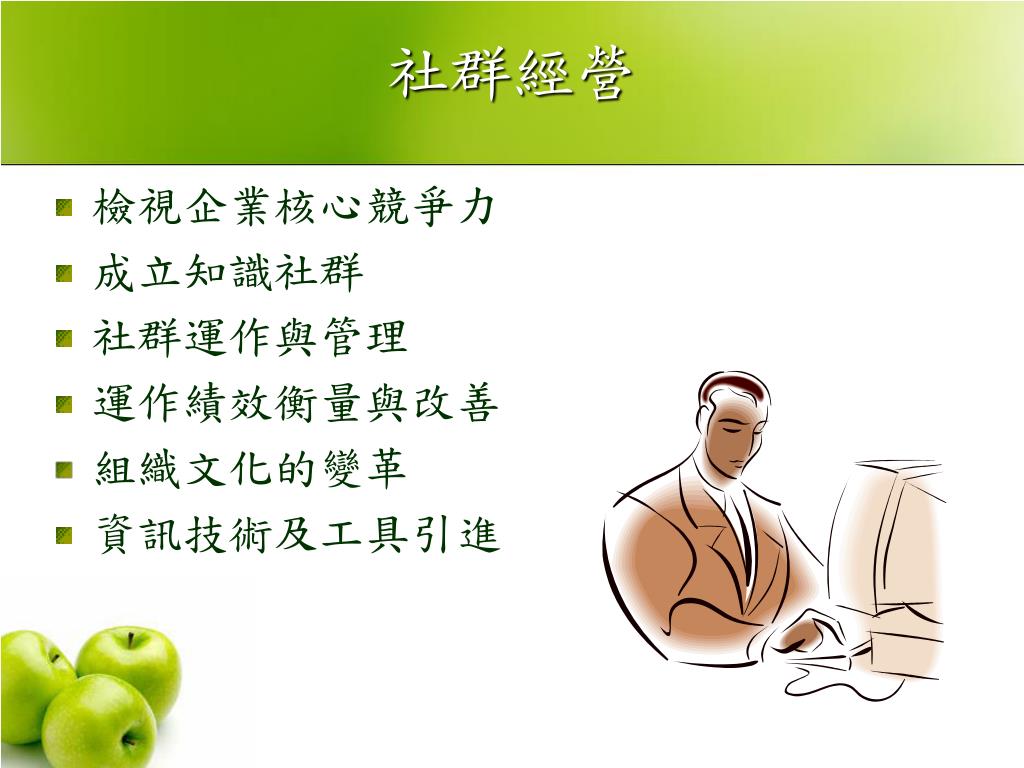 社群經營

檢視企業核心競爭力
成立知識社群
社群運作與管理
運作績效衡量與改善
組織文化的變革
資訊技術及工具引進